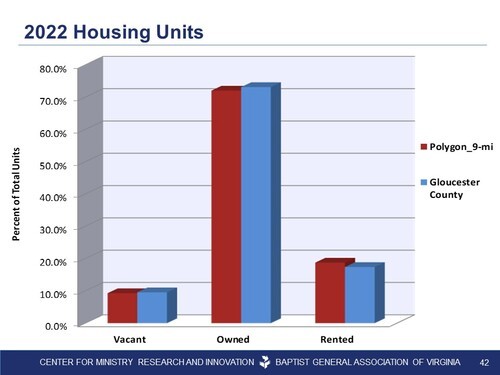 2022 Housing Units

Percent of Total Units

80.0%
70.0%
60.0%
50.0%
40.0%
30.0%
20.0%
10.0%
0.0%

Vacant
Owned
Rented

Polygon_9-mi
Gloucester County

CENTER FOR MINISTRY RESEARCH AND INNOVATION BAPTIST GENERAL ASSOCIATION OF VIRGINIA 42